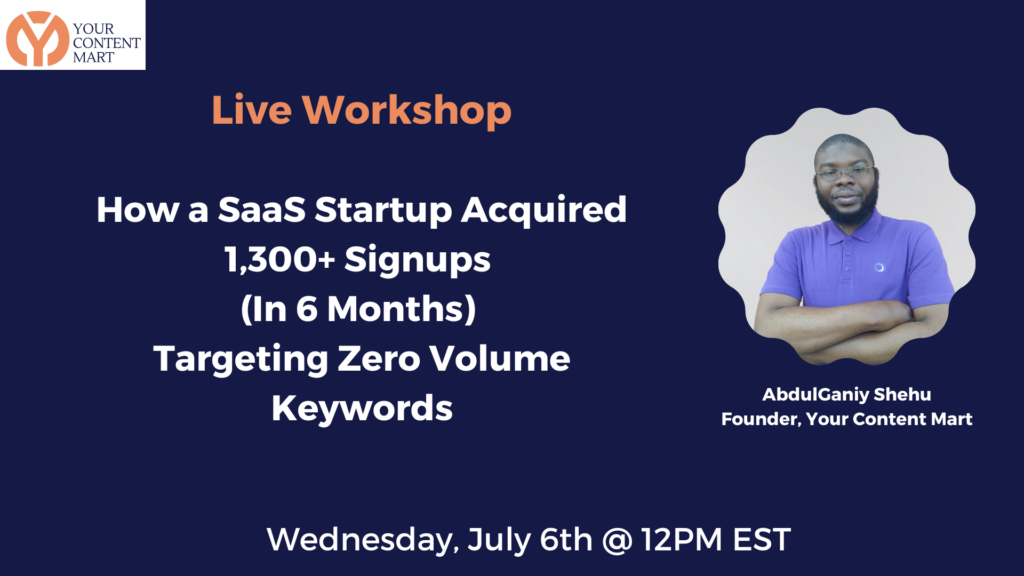 YOUR CONTENT MART

Live Workshop

How a SaaS Startup Acquired 1,300+ Signups (In 6 Months) Targeting Zero Volume Keywords

AbdulGaniy Shehu
Founder, Your Content Mart

Wednesday, July 6th @ 12PM EST